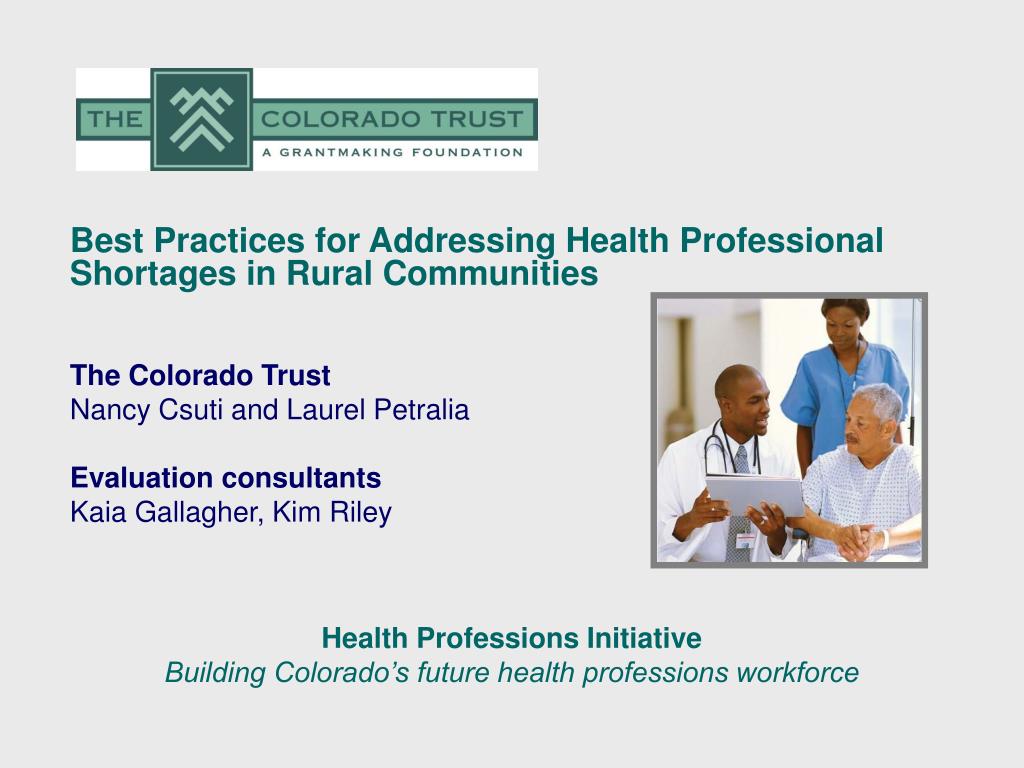 THE COLORADO TRUST
A GRANTMAKING FOUNDATION

Best Practices for Addressing Health Professional Shortages in Rural Communities

The Colorado Trust
Nancy Csuti and Laurel Petralia

Evaluation consultants
Kaia Gallagher, Kim Riley

Health Professions Initiative
Building Colorado's future health professions workforce